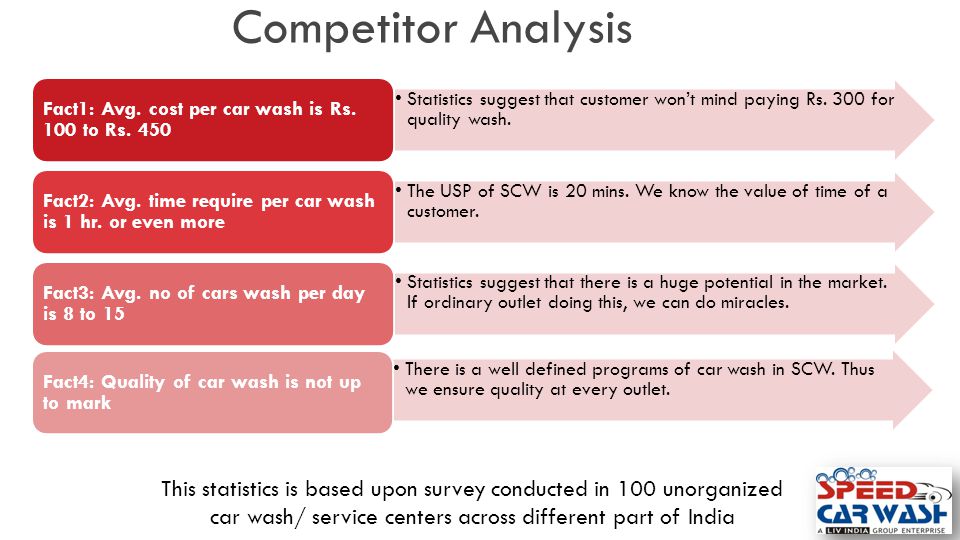 Competitor Analysis

Fact1: Avg. cost per car wash is Rs. 100 to Rs. 450

• Statistics suggest that customer won't mind paying Rs. 300 for quality wash.

Fact2: Avg. time require per car wash is 1 hr. or even more

• The USP of SCW is 20 mins. We know the value of time of a customer.

Fact3: Avg. no of cars wash per day is 8 to 15

• Statistics suggest that there is a huge potential in the market. If ordinary outlet doing this, we can do miracles.

Fact4: Quality of car wash is not up to mark

• There is a well defined programs of car wash in SCW. Thus we ensure quality at every outlet.

This statistics is based upon survey conducted in 100 unorganized car wash/ service centers across different part of India

SPEED CAR WASH
A LIV INDIA GROUP ENTERPRISE